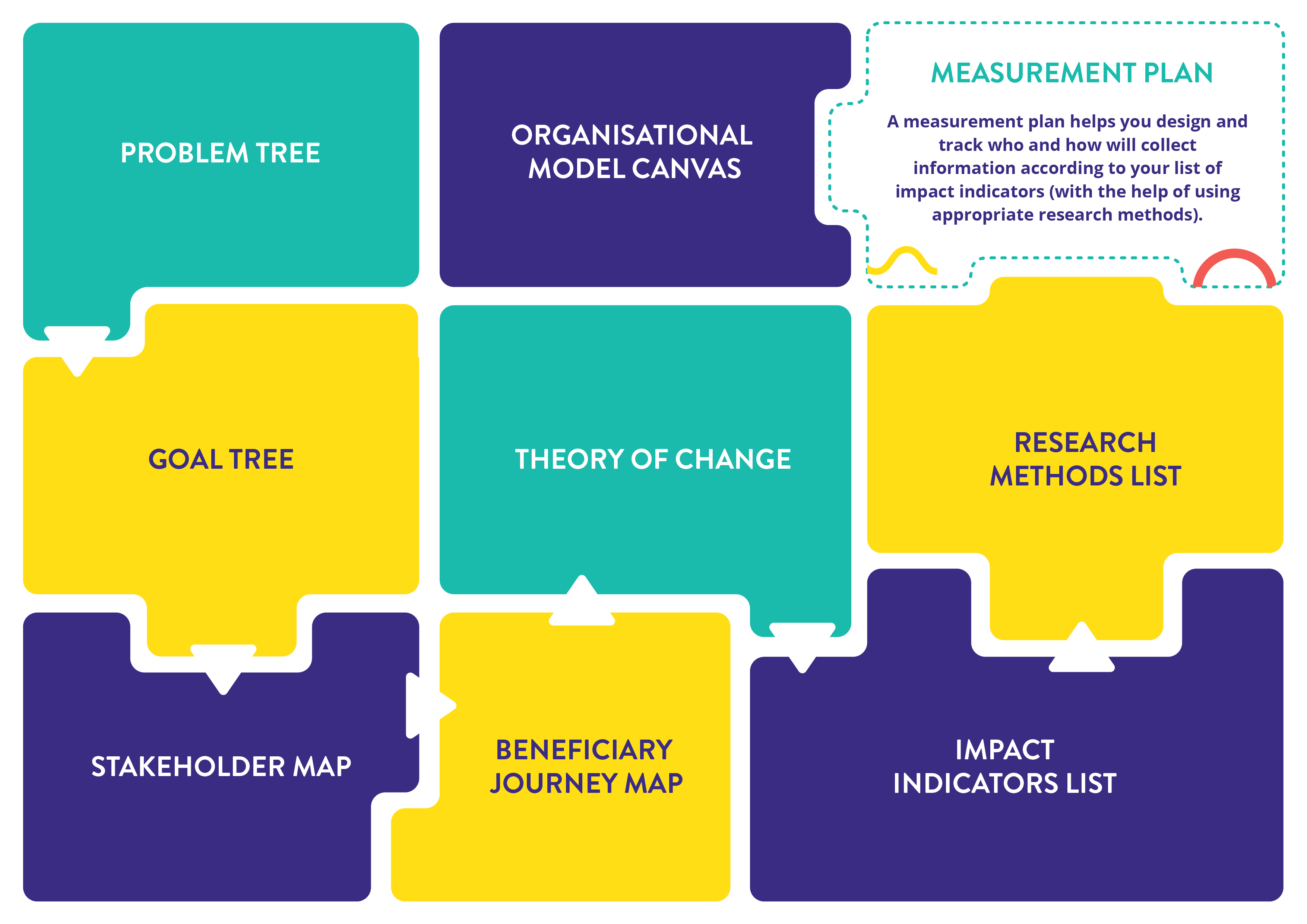 PROBLEM TREE

ORGANISATIONAL MODEL CANVAS

MEASUREMENT PLAN

A measurement plan helps you design and track who and how will collect information according to your list of impact indicators (with the help of using appropriate research methods).

GOAL TREE

THEORY OF CHANGE

RESEARCH METHODS LIST

STAKEHOLDER MAP

BENEFICIARY JOURNEY MAP

IMPACT INDICATORS LIST